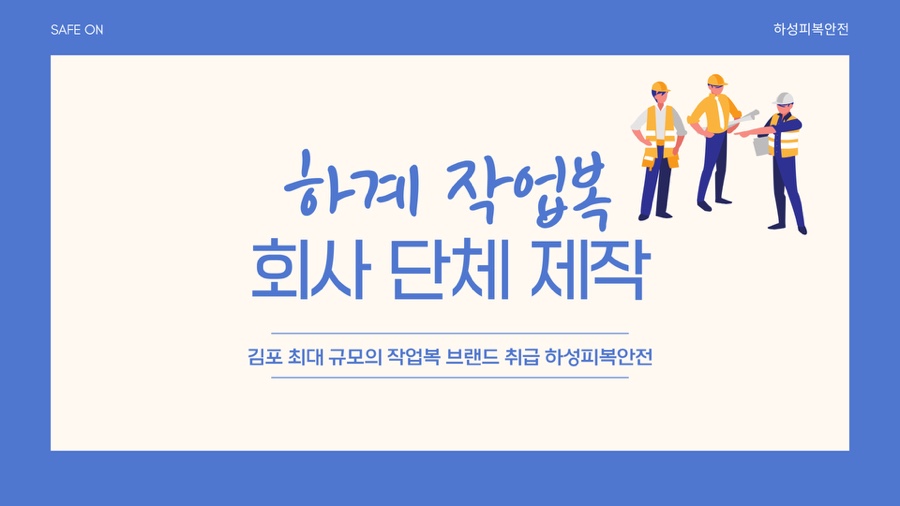 SAFE ON

하성피복안전

하계 작업복
회사 단체 제작

김포 최대 규모의 작업복 브랜드 취급 하성피복안전